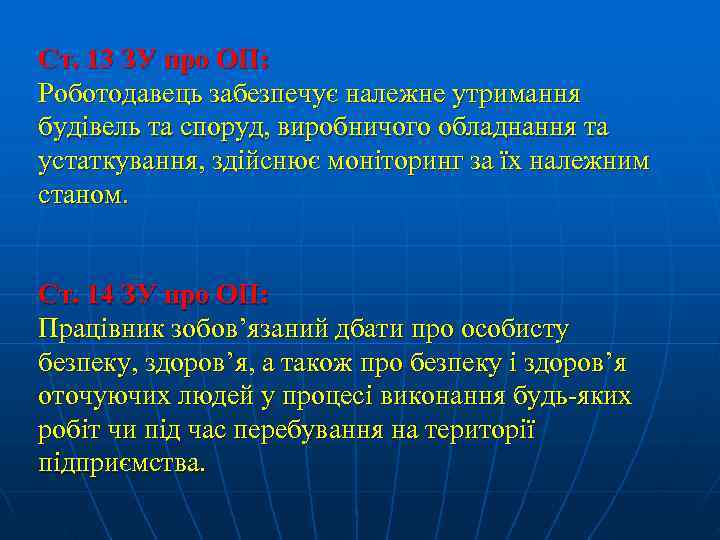 Ст. 13 ЗУ про ОП:
Роботодавець забезпечує належне утримання будівель та споруд, виробничого обладнання та устаткування, здійснює моніторинг за їх належним станом.

Ст. 14 ЗУ про ОП:
Працівник зобов’язаний дбати про особисту безпеку, здоров’я, а також про безпеку і здоров’я оточуючих людей у процесі виконання будь-яких робіт чи під час перебування на території підприємства.